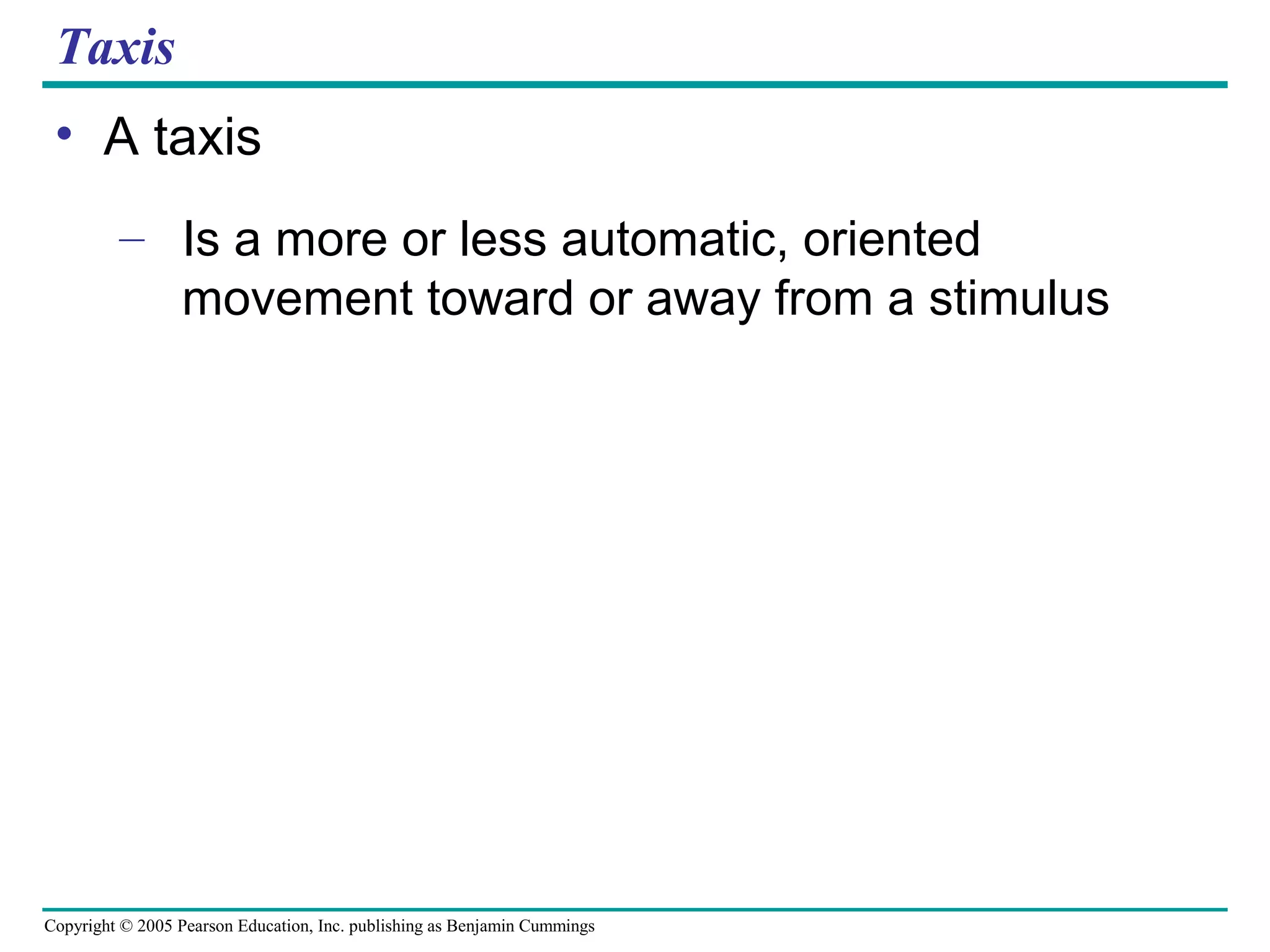 Taxis

• A taxis

– Is a more or less automatic, oriented movement toward or away from a stimulus

Copyright © 2005 Pearson Education, Inc. publishing as Benjamin Cummings